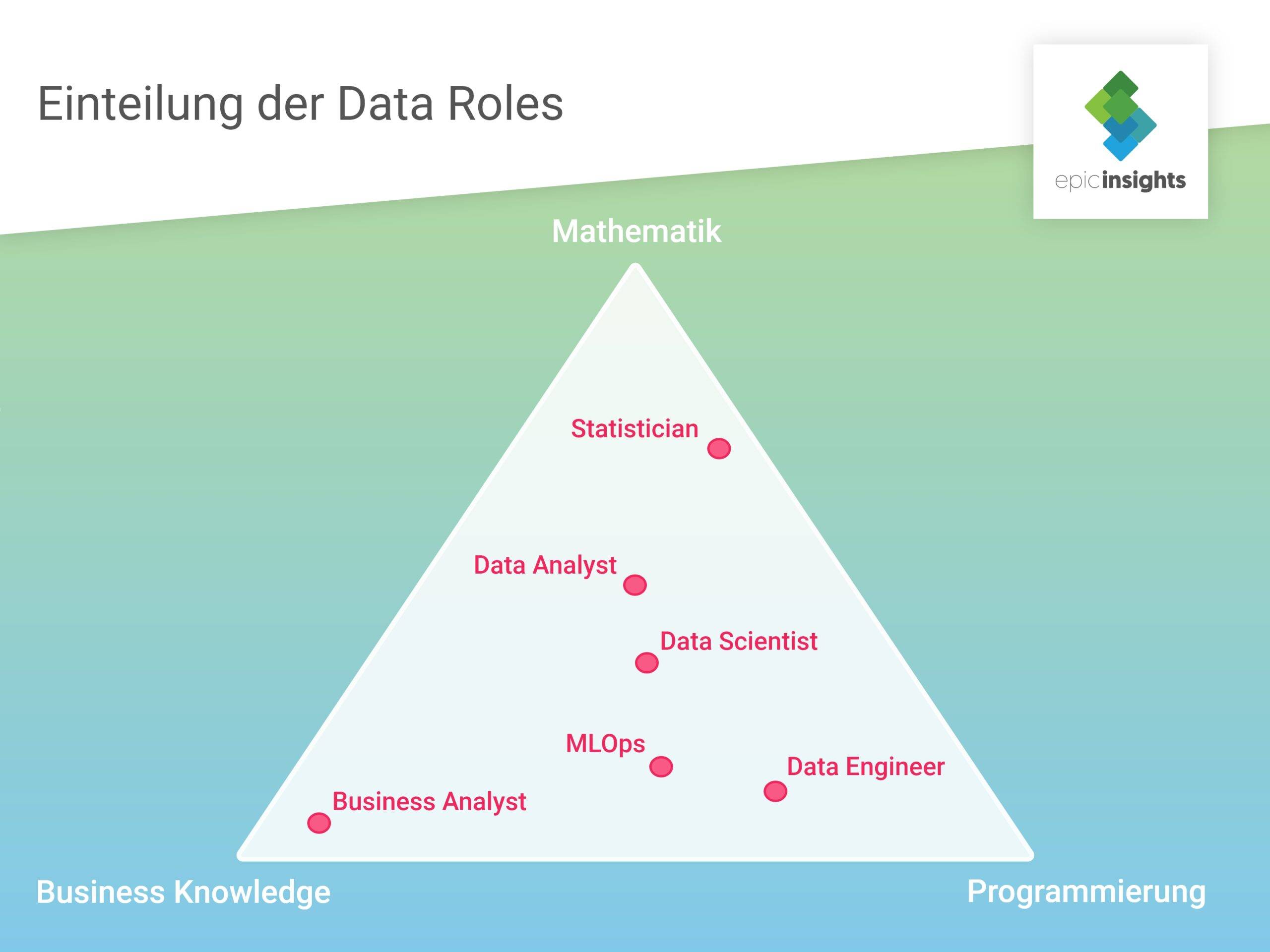 Einteilung der Data Roles

epicinsights

Mathematik

Statistician

Data Analyst

Data Scientist

MLOps

Data Engineer

Business Analyst

Business Knowledge

Programmierung